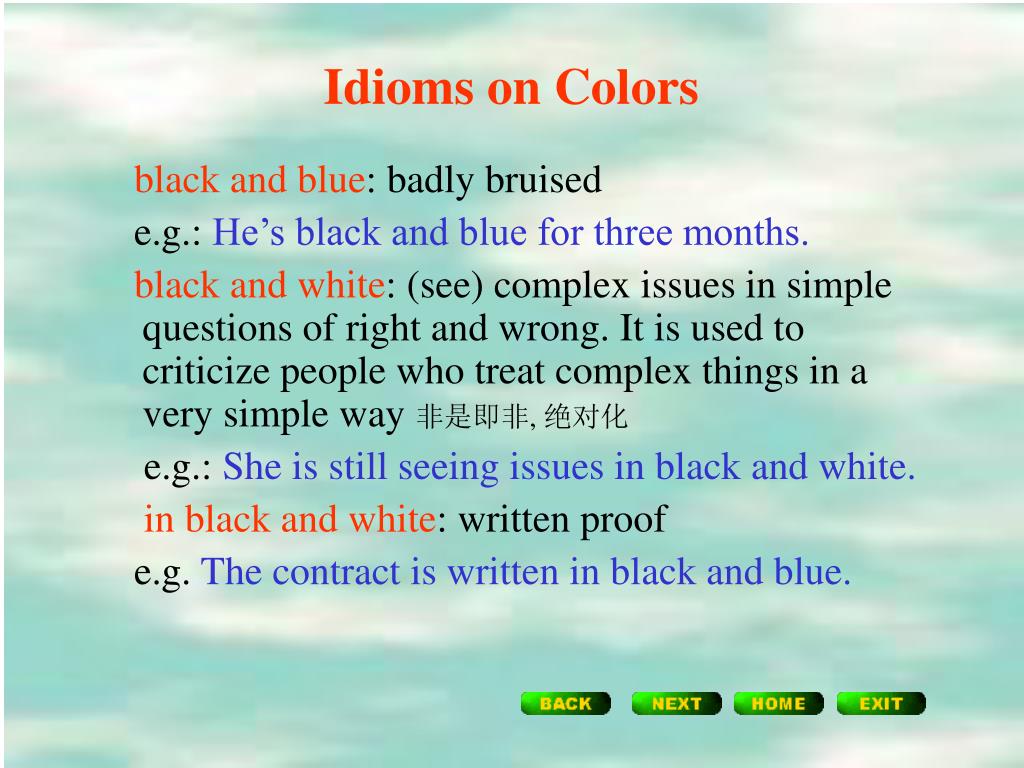 Idioms on Colors

black and blue: badly bruised

e.g.: He’s black and blue for three months.

black and white: (see) complex issues in simple questions of right and wrong. It is used to criticize people who treat complex things in a very simple way 非是即非, 绝对化

e.g.: She is still seeing issues in black and white.

in black and white: written proof

e.g. The contract is written in black and blue.

BACK NEXT HOME EXIT